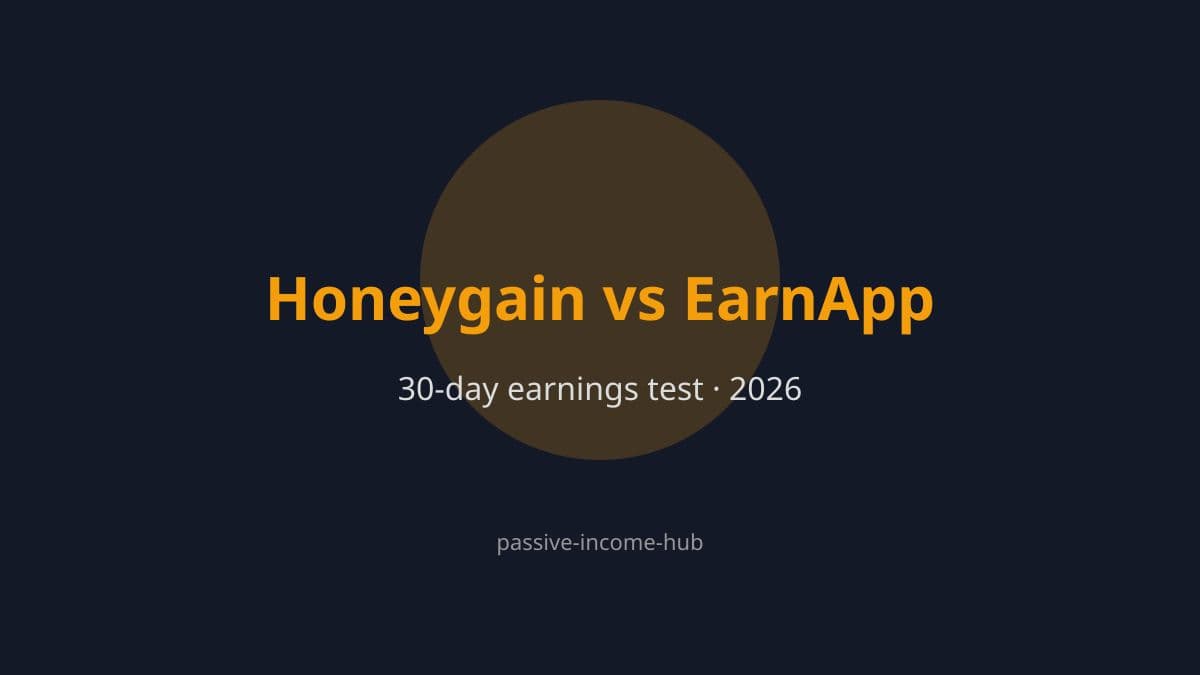 Honeygain vs EarnApp

30-day earnings test · 2026

passive-income-hub